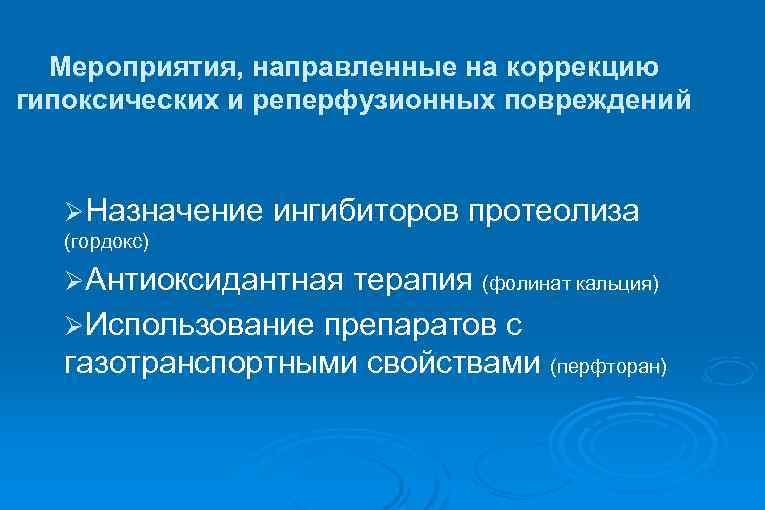 Мероприятия, направленные на коррекцию гипоксических и реперфузионных повреждений

➢Назначение ингибиторов протеолиза (гордокс)

➢Антиоксидантная терапия (фолинат кальция)

➢Использование препаратов с газотранспортными свойствами (перфторан)